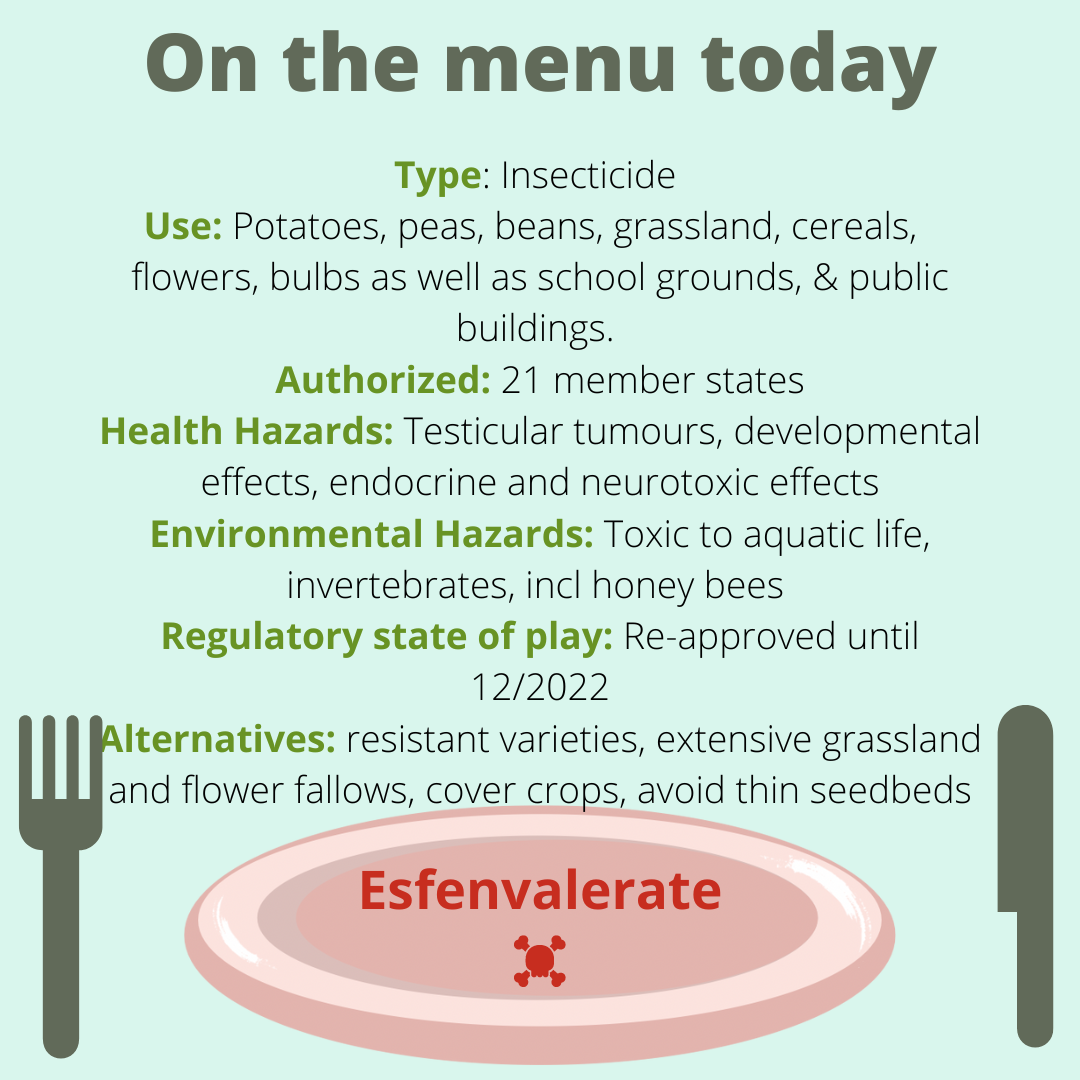 On the menu today

Type: Insecticide
Use: Potatoes, peas, beans, grassland, cereals, flowers, bulbs as well as school grounds, & public buildings.
Authorized: 21 member states
Health Hazards: Testicular tumours, developmental effects, endocrine and neurotoxic effects
Environmental Hazards: Toxic to aquatic life, invertebrates, incl honey bees
Regulatory state of play: Re-approved until 12/2022
Alternatives: resistant varieties, extensive grassland and flower fallows, cover crops, avoid thin seedbeds

Esfenvalerate